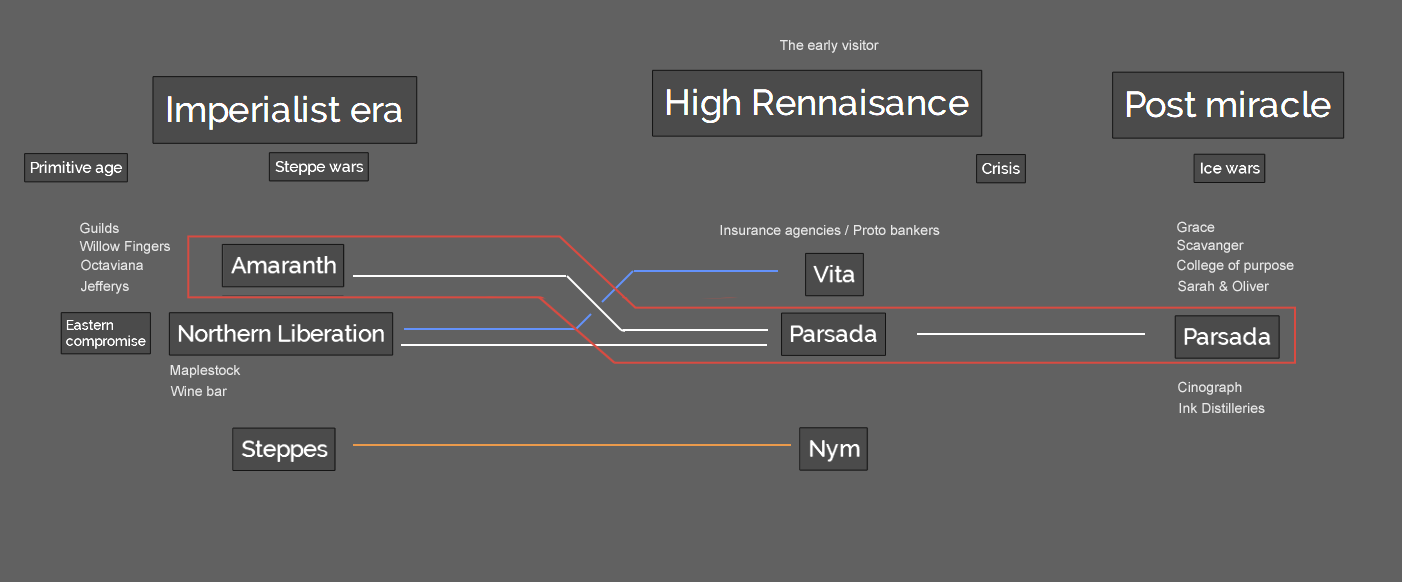 The early visitor

Imperialist era

High Rennaisance

Post miracle

Primitive age

Steppe wars

Crisis

Ice wars

Guilds
Willow Fingers
Octaviana
Jefferys

Amaranth

Insurance agencies / Proto bankers

Vita

Grace
Scavanger
College of purpose
Sarah & Oliver

Eastern compromise

Northern Liberation

Parsada

Parsada

Maplestock
Wine bar

Cinograph
Ink Distilleries

Steppes

Nym